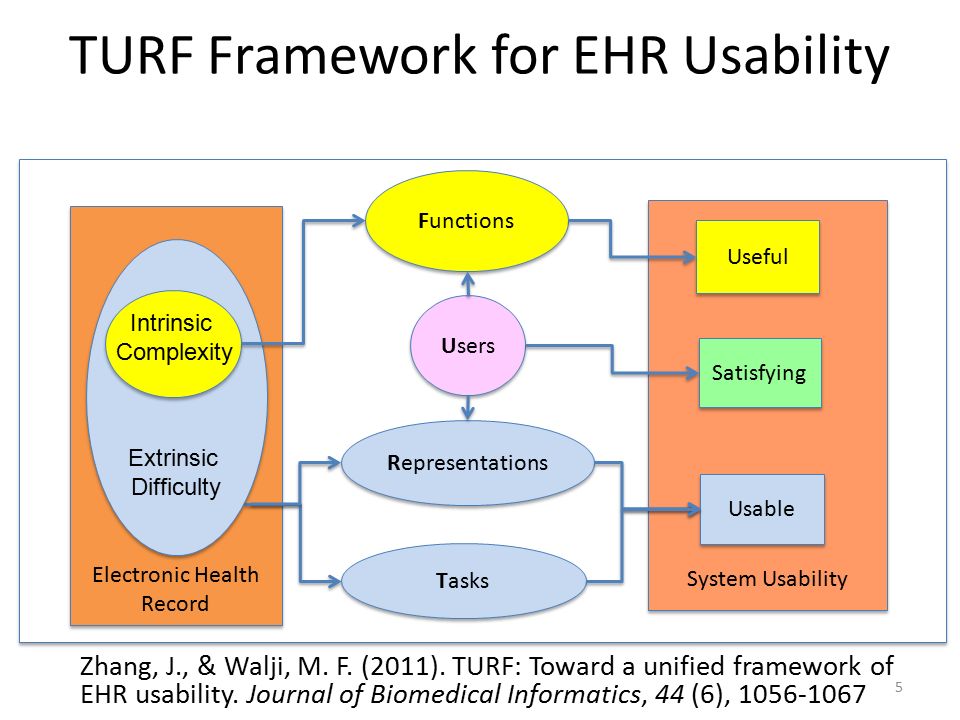 TURF Framework for EHR Usability

Intrinsic Complexity

Extrinsic Difficulty

Electronic Health Record

Functions

Users

Representations

Tasks

Useful

Satisfying

Usable

System Usability

Zhang, J., & Walji, M. F. (2011). TURF: Toward a unified framework of EHR usability. Journal of Biomedical Informatics, 44 (6), 1056-1067

5